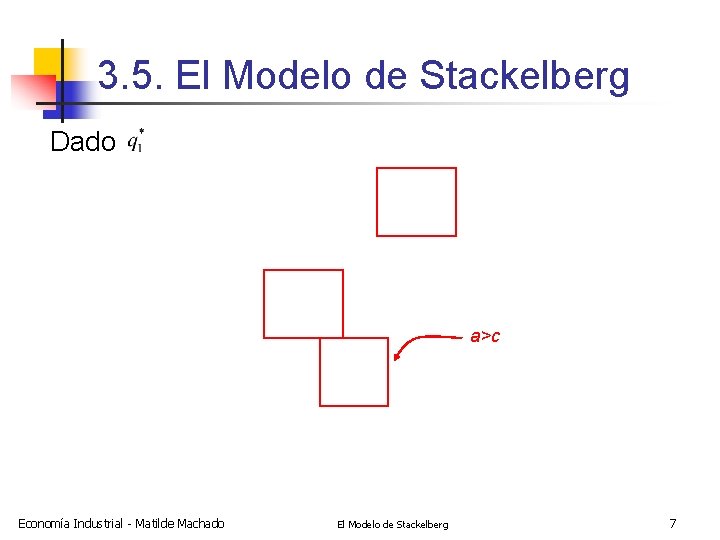 3.5. El Modelo de Stackelberg

Dado $q_1^*$

a>c

Economía Industrial - Matilde Machado

El Modelo de Stackelberg

7